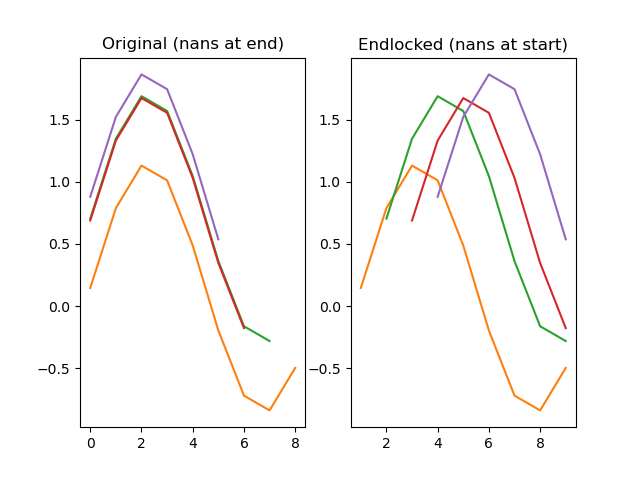 Original (nans at end)

1.5
1.0
0.5
0.0
−0.5

0
2
4
6
8

Endlocked (nans at start)

1.5
1.0
0.5
0.0
−0.5

2
4
6
8